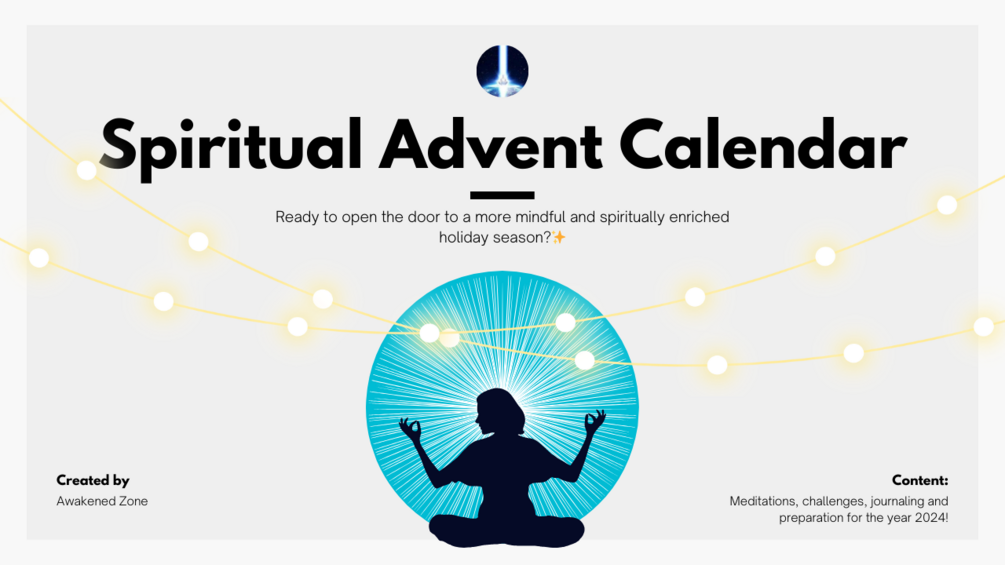 Spiritual Advent Calendar

Ready to open the door to a more mindful and spiritually enriched holiday season?✨

Created by
Awakened Zone

Content:
Meditations, challenges, journaling and preparation for the year 2024!